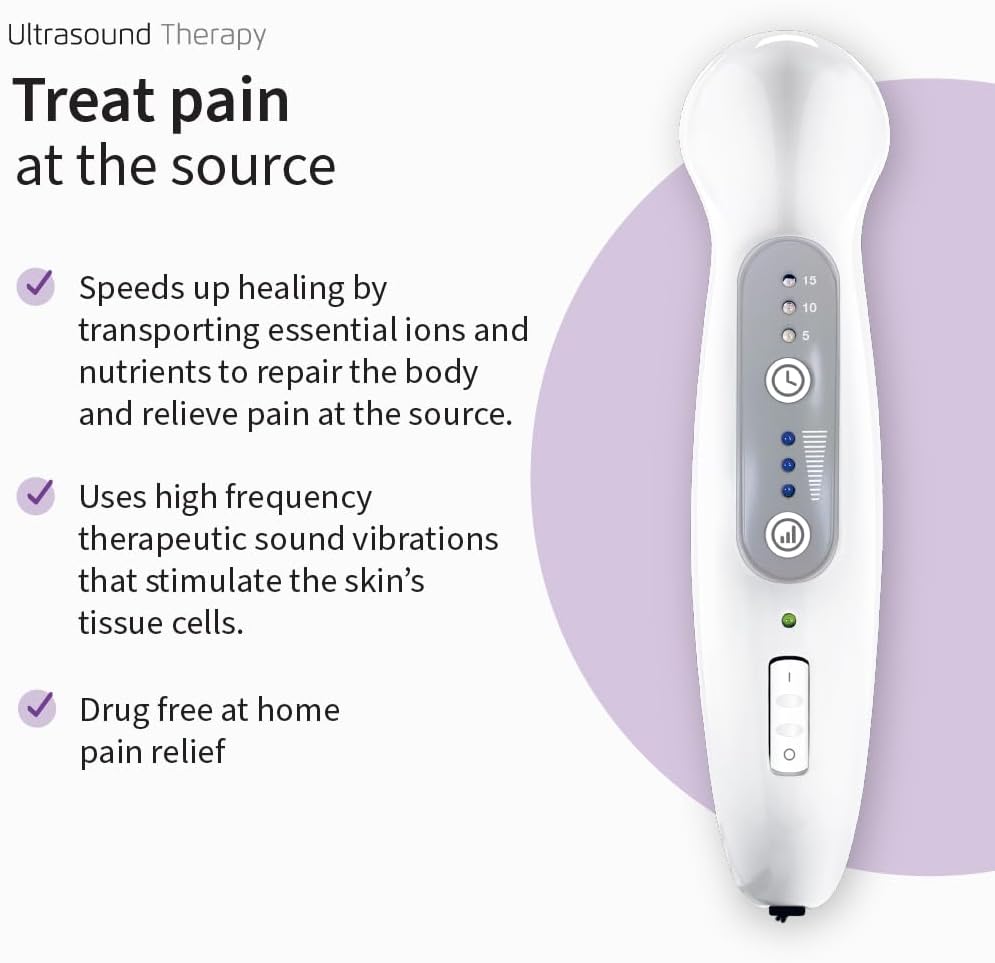 Ultrasound Therapy

Treat pain
at the source

Speeds up healing by transporting essential ions and nutrients to repair the body and relieve pain at the source.

Uses high frequency therapeutic sound vibrations that stimulate the skin's tissue cells.

Drug free at home pain relief

15
10
5

I
O